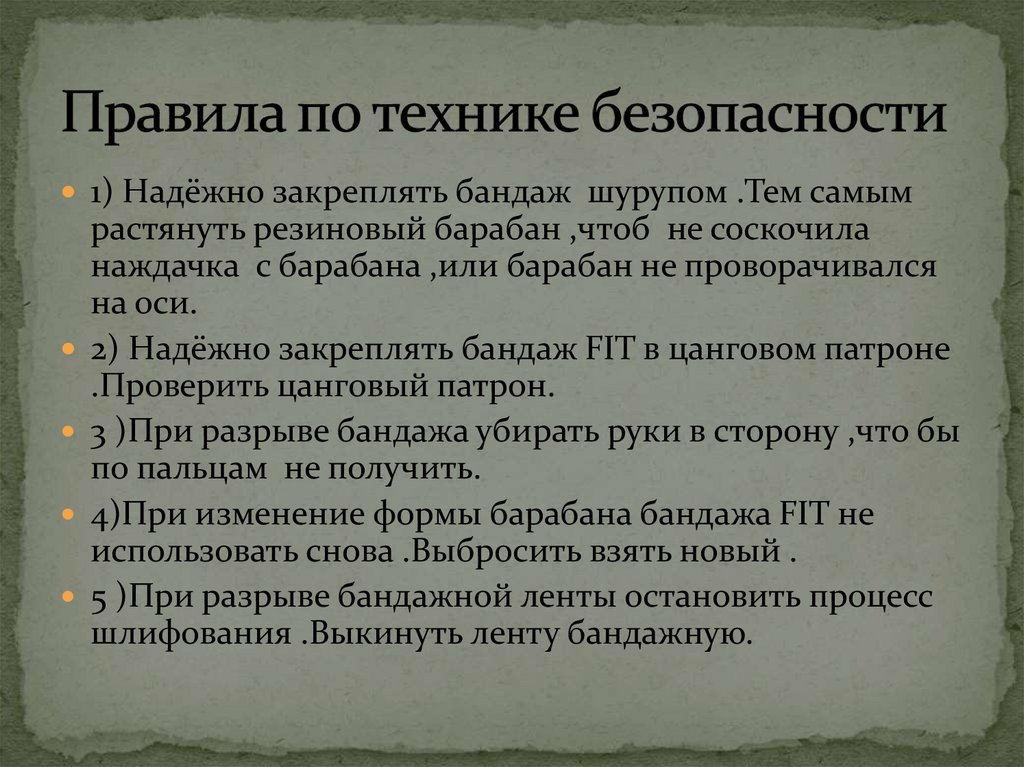 Правила по технике безопасности

1) Надёжно закреплять бандаж шурупом .Тем самым растянуть резиновый барабан ,чтоб не соскочила наждачка с барабана ,или барабан не проворачивался на оси.

2) Надёжно закреплять бандаж FIT в цанговом патроне .Проверить цанговый патрон.

3 )При разрыве бандажа убирать руки в сторону ,что бы по пальцам не получить.

4)При изменение формы барабана бандажа FIT не использовать снова .Выбросить взять новый .

5 )При разрыве бандажной ленты остановить процесс шлифования .Выкинуть ленту бандажную.